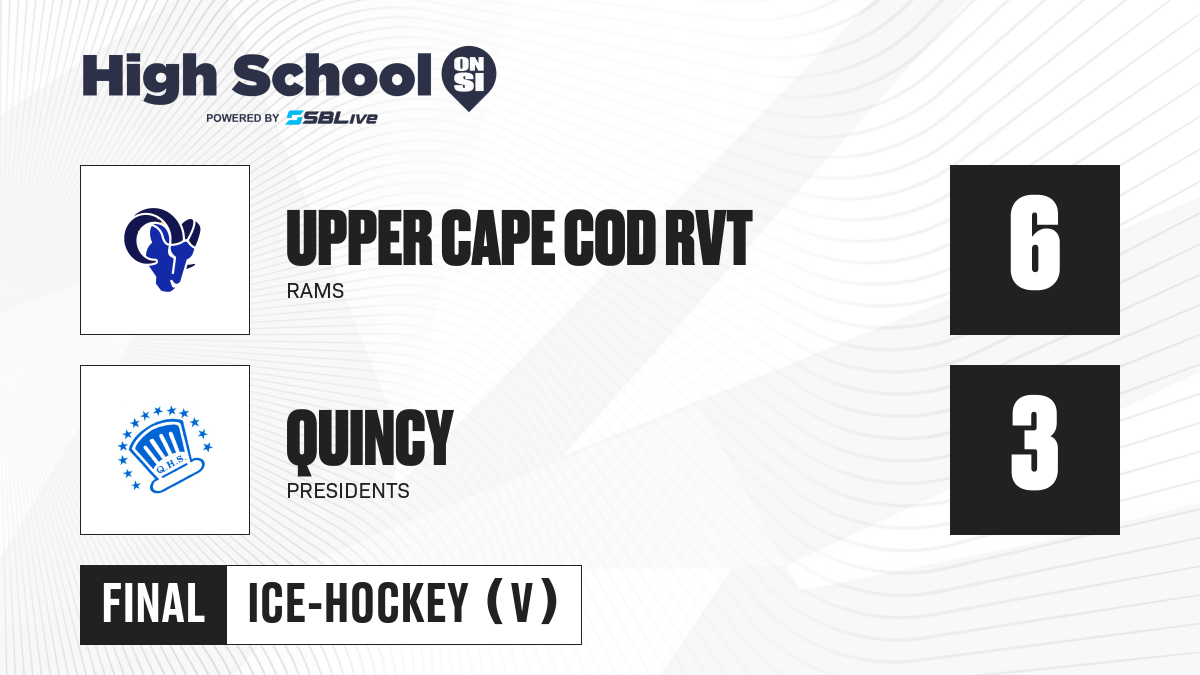 High School ON SI
POWERED BY SBLive

UPPER CAPE COD RVT
RAMS
6

Q.H.S.
QUINCY
PRESIDENTS
3

FINAL ICE-HOCKEY (V)